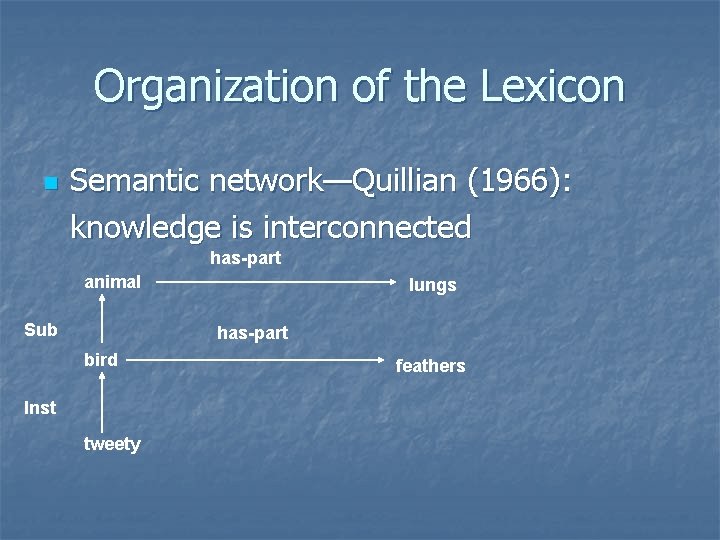 Organization of the Lexicon

Semantic network—Quillian (1966): knowledge is interconnected

has-part

animal

lungs

Sub

has-part

bird

feathers

Inst

tweety